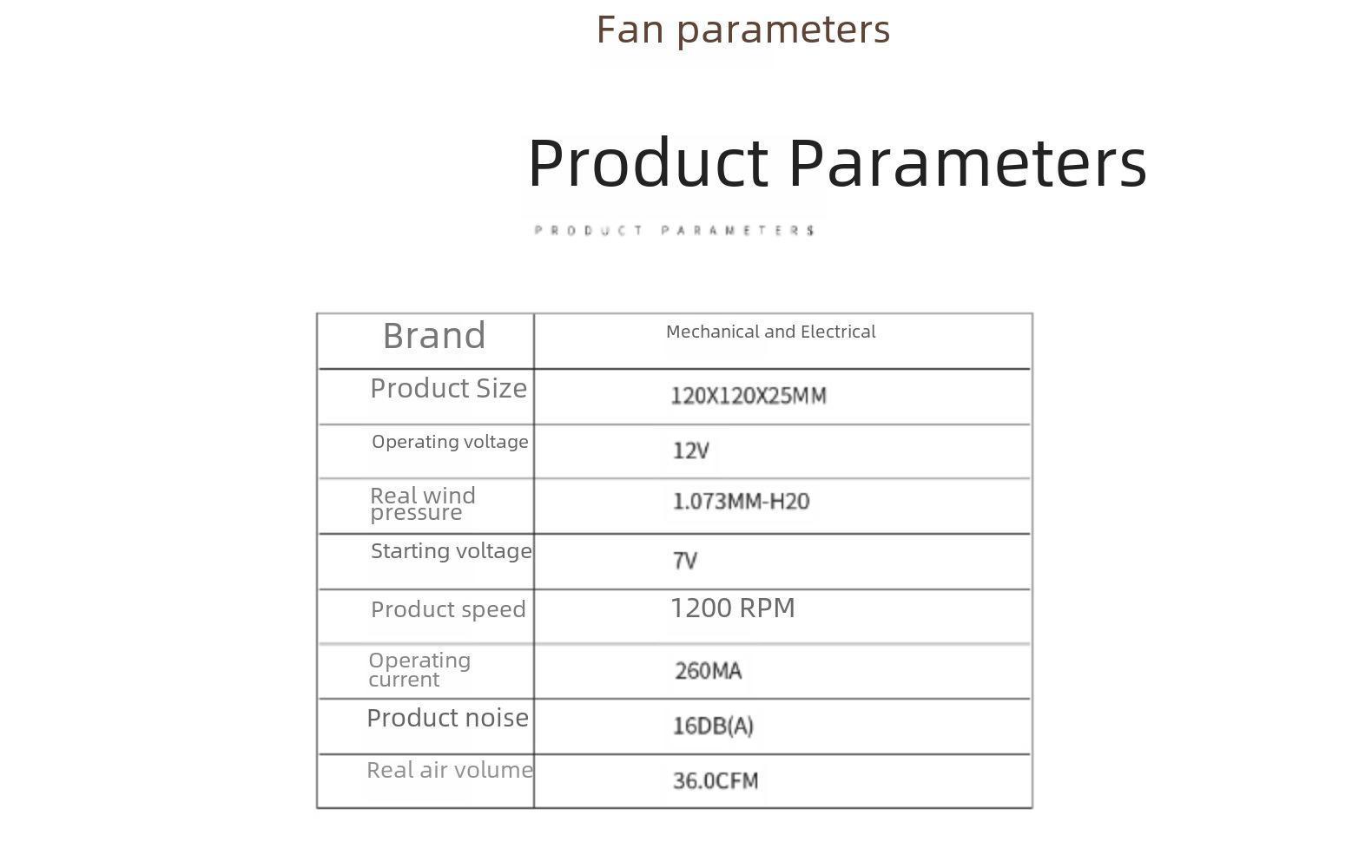 Fan parameters

Product Parameters

PRODUCT PARAMETERS

| Brand | Mechanical and Electrical |
|---|---|
| Product Size | 120X120X25MM |
| Operating voltage | 12V |
| Real wind pressure | 1.073MM-H20 |
| Starting voltage | 7V |
| Product speed | 1200 RPM |
| Operating current | 260MA |
| Product noise | 16DB(A) |
| Real air volume | 36.0CFM |